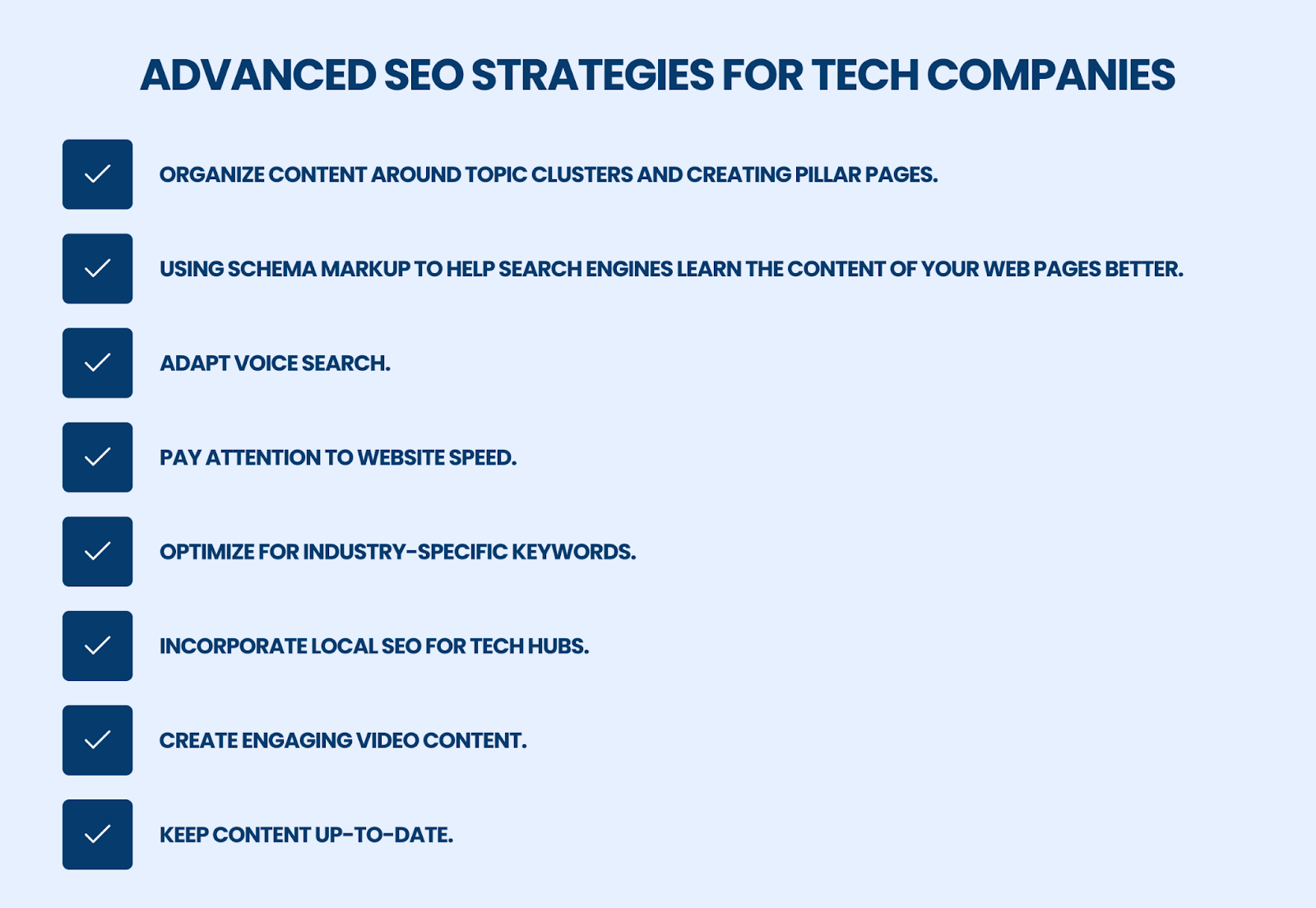 ADVANCED SEO STRATEGIES FOR TECH COMPANIES

ORGANIZE CONTENT AROUND TOPIC CLUSTERS AND CREATING PILLAR PAGES.

USING SCHEMA MARKUP TO HELP SEARCH ENGINES LEARN THE CONTENT OF YOUR WEB PAGES BETTER.

ADAPT VOICE SEARCH.

PAY ATTENTION TO WEBSITE SPEED.

OPTIMIZE FOR INDUSTRY-SPECIFIC KEYWORDS.

INCORPORATE LOCAL SEO FOR TECH HUBS.

CREATE ENGAGING VIDEO CONTENT.

KEEP CONTENT UP-TO-DATE.